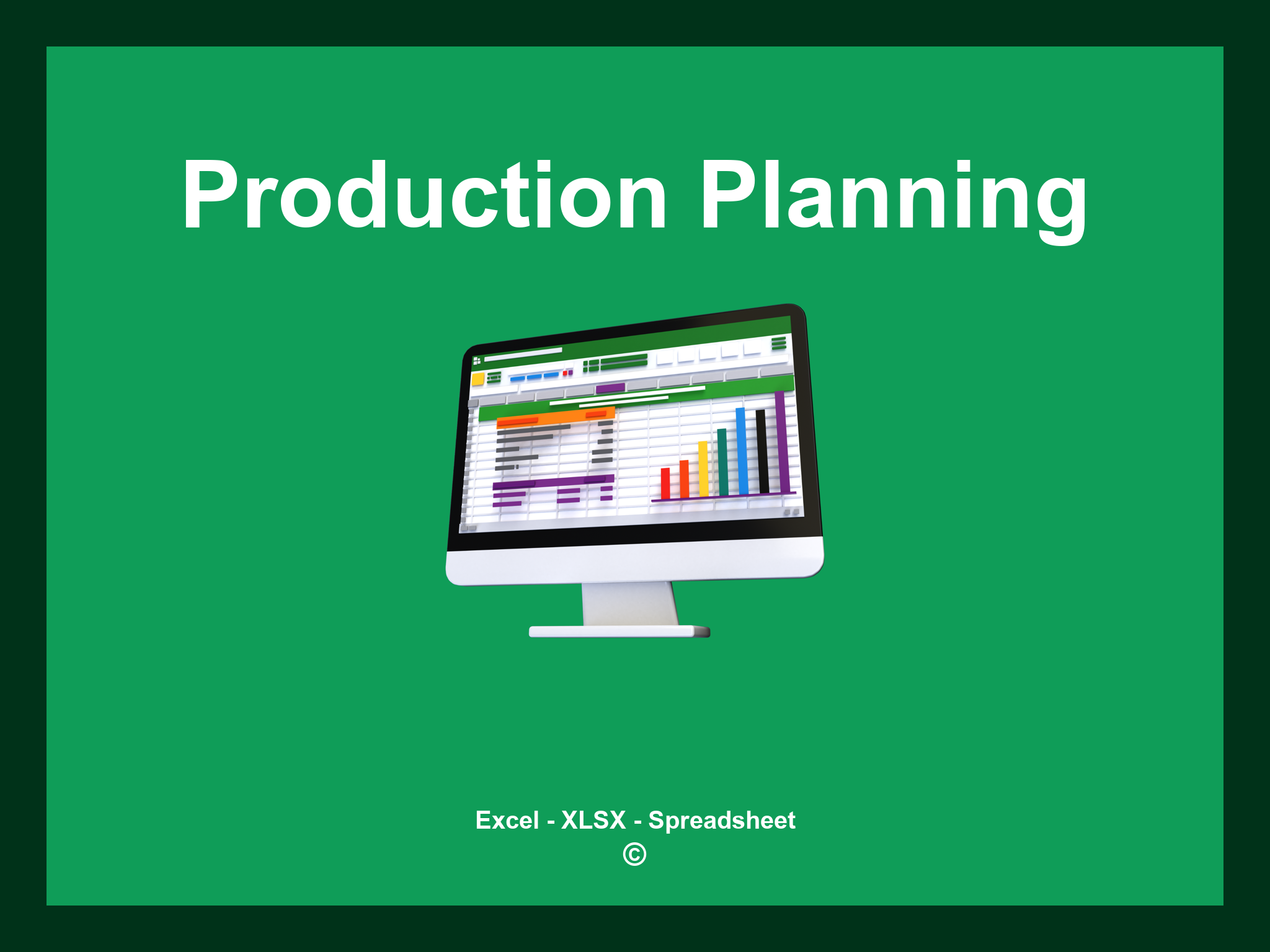 Production Planning

Excel - XLSX - Spreadsheet
©